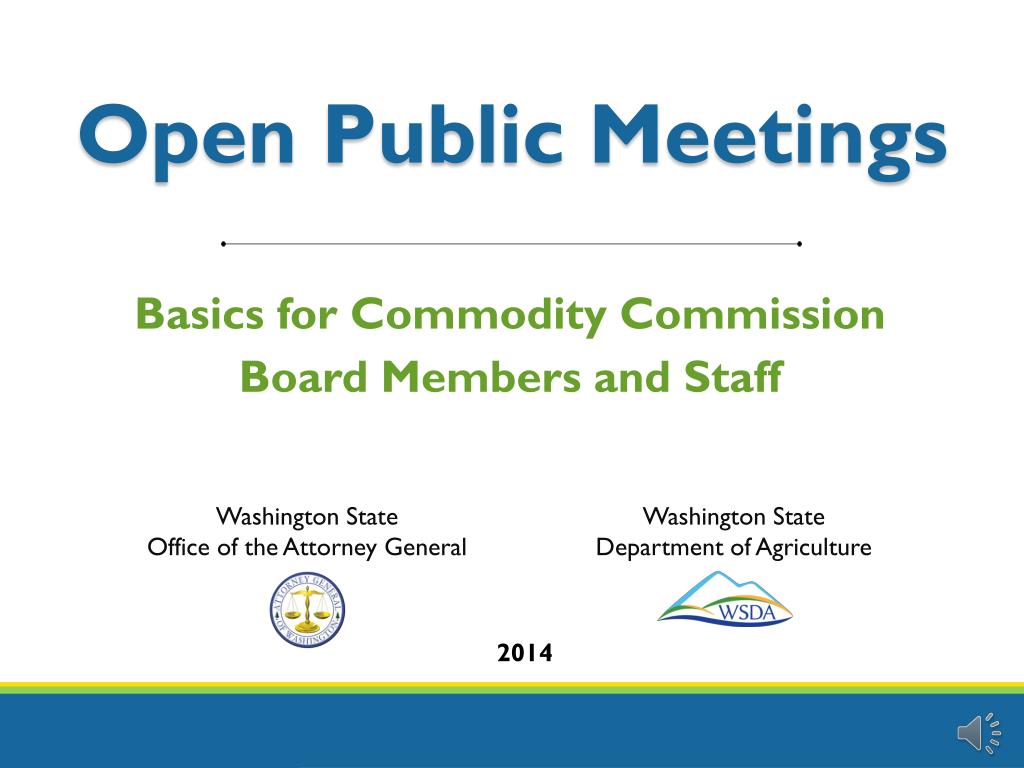 Open Public Meetings

Basics for Commodity Commission Board Members and Staff

Washington State
Office of the Attorney General

ATTORNEY GENERAL OF WASHINGTON

Washington State
Department of Agriculture

WSDA

2014